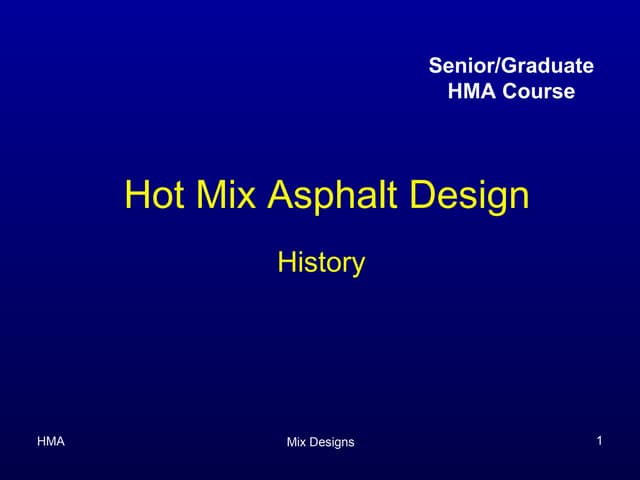 Senior/Graduate
HMA Course

Hot Mix Asphalt Design

History

HMA

Mix Designs

1